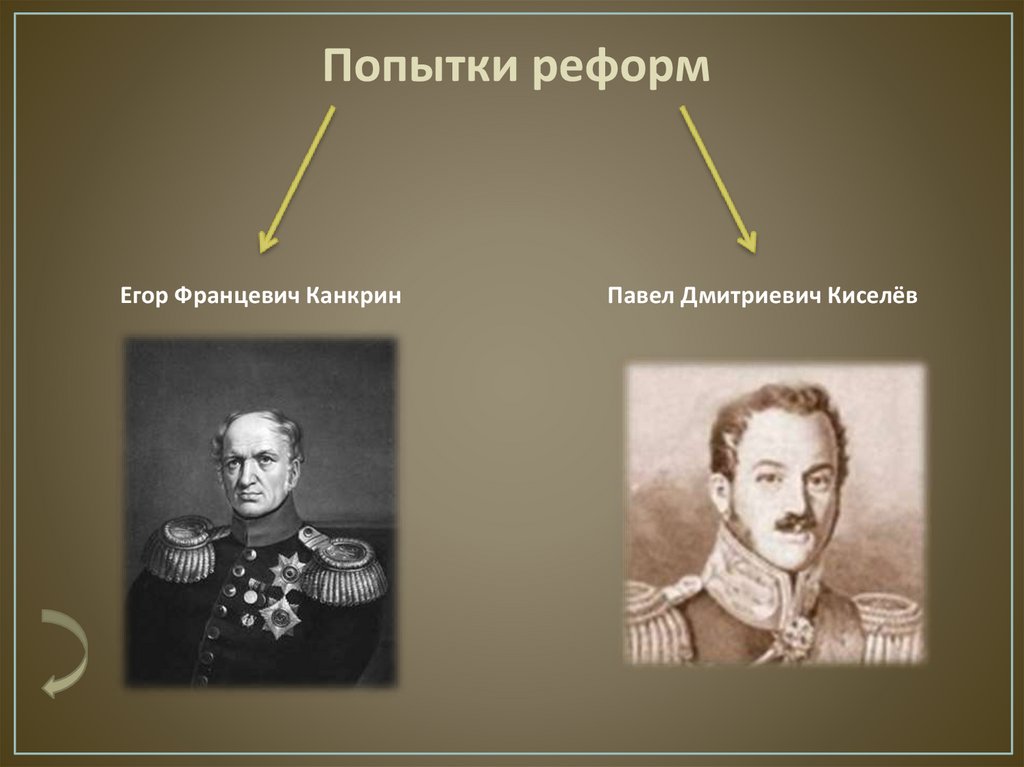 Попытки реформ

Егор Францевич Канкрин

Павел Дмитриевич Киселёв